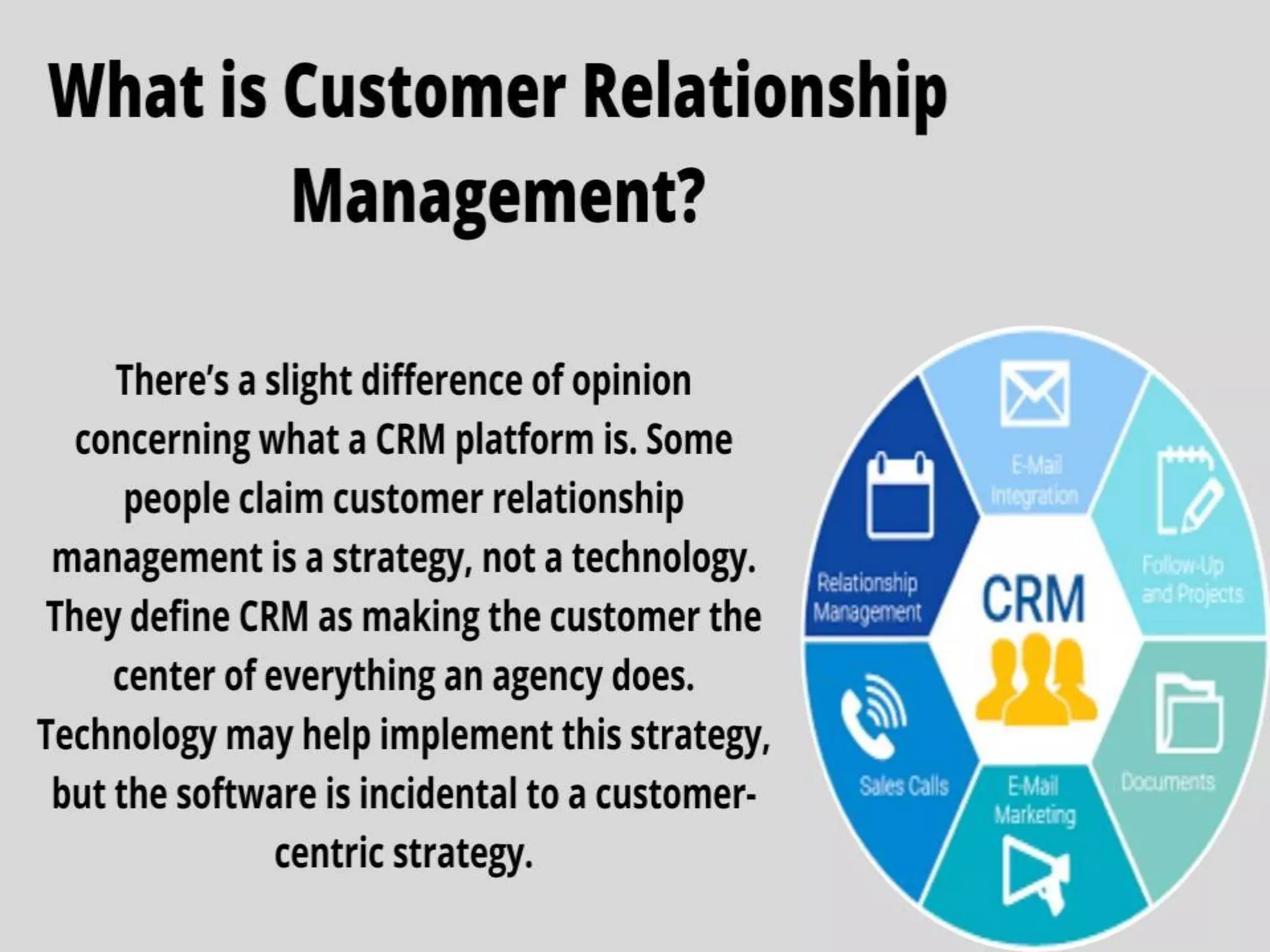 What is Customer Relationship Management?

There's a slight difference of opinion concerning what a CRM platform is. Some people claim customer relationship management is a strategy, not a technology. They define CRM as making the customer the center of everything an agency does. Technology may help implement this strategy, but the software is incidental to a customer-centric strategy.

E-Mail Integration
Follow-Up and Projects
Relationship Management
CRM
Documents
Sales Calls
E-Mail Marketing